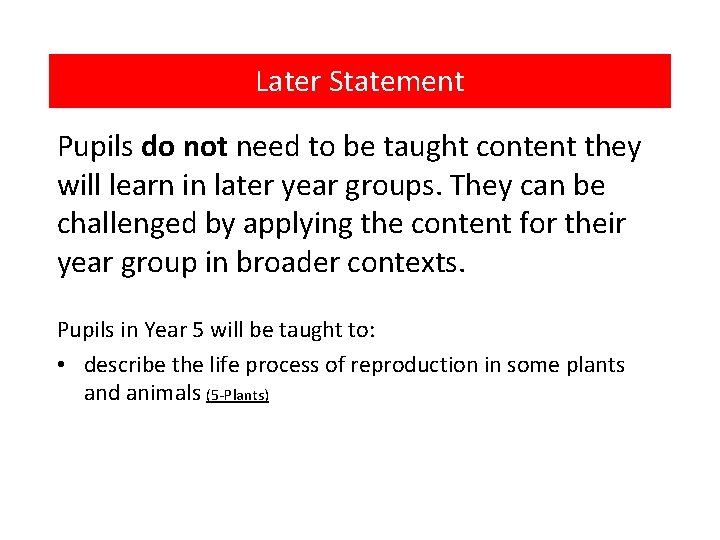 Later Statement

Pupils do not need to be taught content they will learn in later year groups. They can be challenged by applying the content for their year group in broader contexts.

Pupils in Year 5 will be taught to:

• describe the life process of reproduction in some plants and animals (5-Plants)